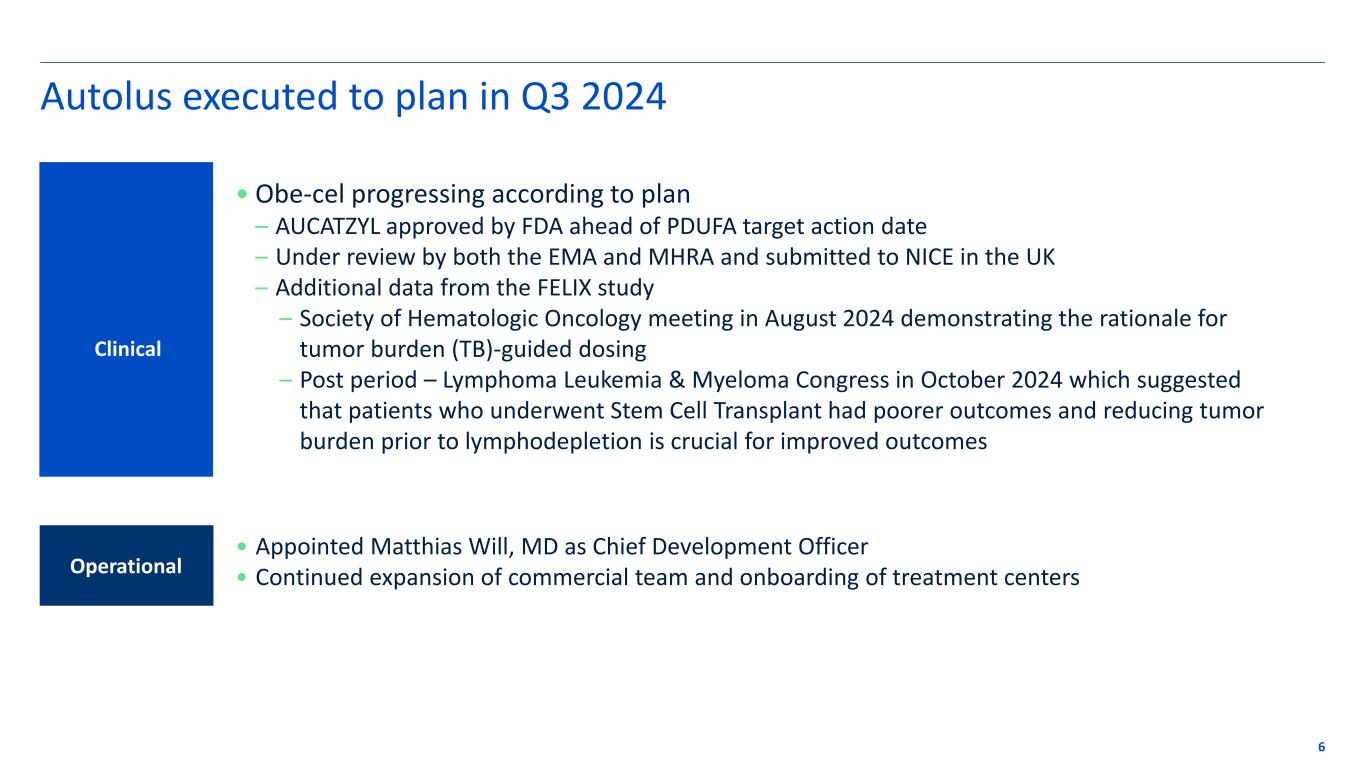 Autolus executed to plan in Q3 2024

Clinical

• Obe-cel progressing according to plan
– AUCATZYL approved by FDA ahead of PDUFA target action date
– Under review by both the EMA and MHRA and submitted to NICE in the UK
– Additional data from the FELIX study
– Society of Hematologic Oncology meeting in August 2024 demonstrating the rationale for tumor burden (TB)-guided dosing
– Post period – Lymphoma Leukemia & Myeloma Congress in October 2024 which suggested that patients who underwent Stem Cell Transplant had poorer outcomes and reducing tumor burden prior to lymphodepletion is crucial for improved outcomes

Operational

• Appointed Matthias Will, MD as Chief Development Officer
• Continued expansion of commercial team and onboarding of treatment centers

6